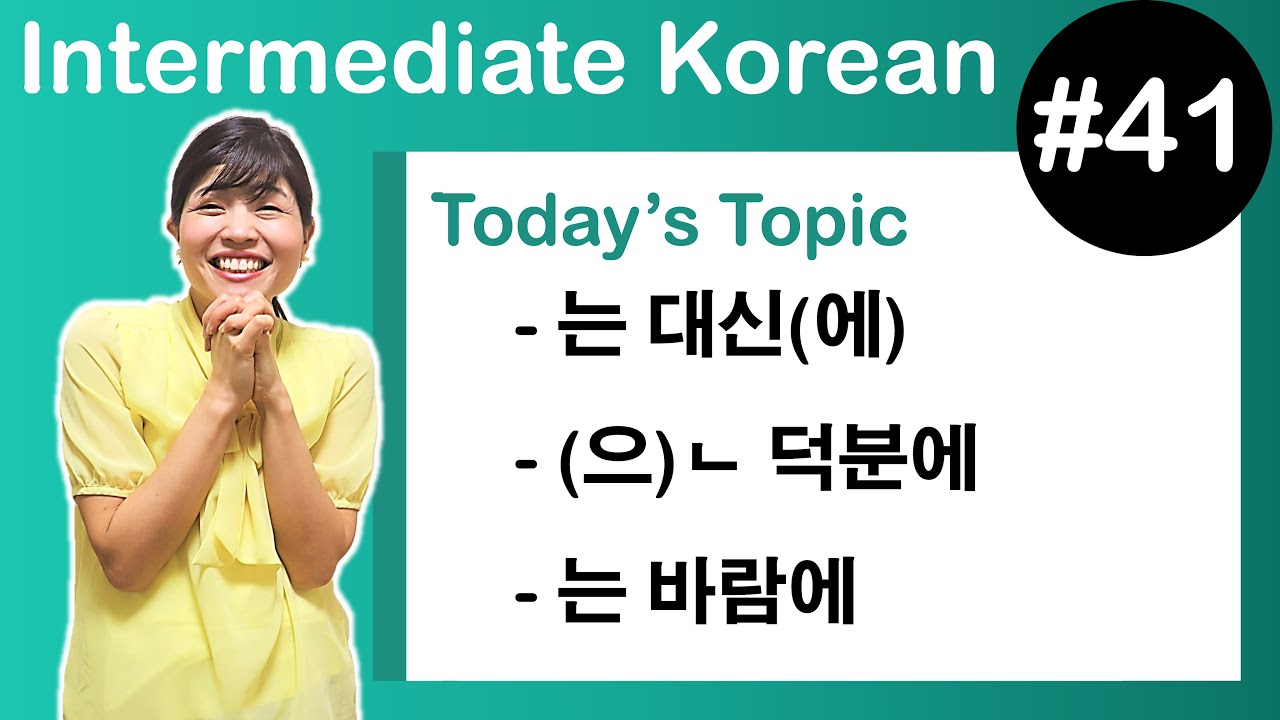 Intermediate Korean

#41

Today's Topic

- 는 대신(에)

- (으)ㄴ 덕분에

- 는 바람에